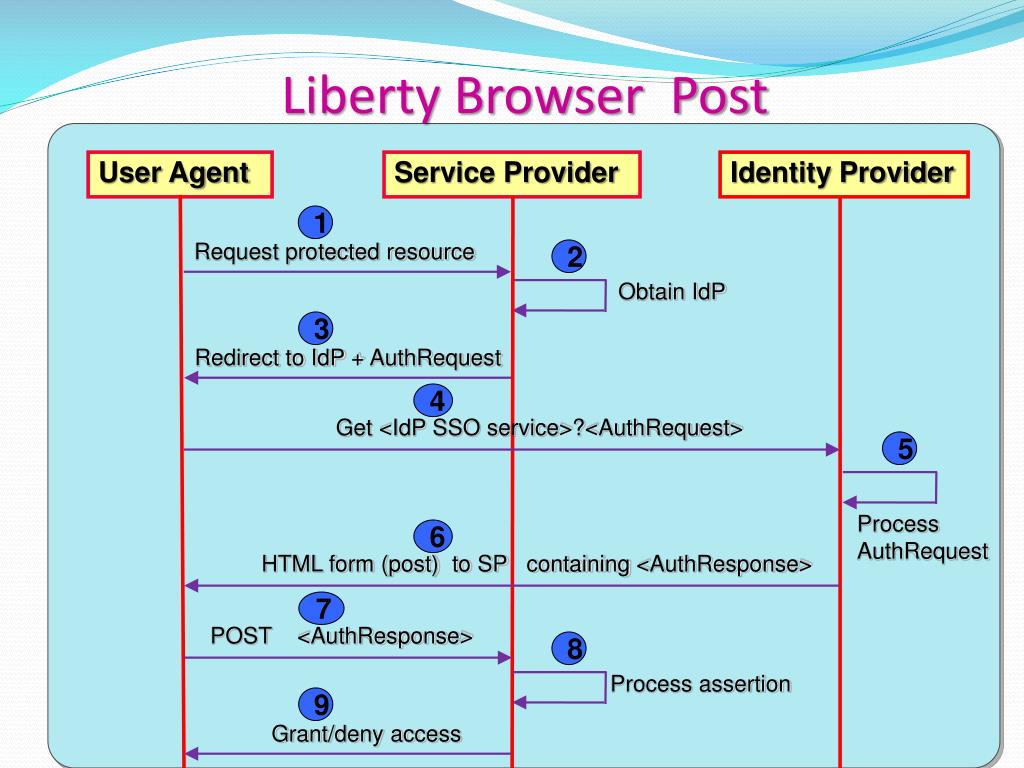 Liberty Browser Post

User Agent

Service Provider

Identity Provider

1
Request protected resource

2
Obtain IdP

3
Redirect to IdP + AuthRequest

4
Get <IdP SSO service>?<AuthRequest>

5
Process AuthRequest

6
HTML form (post) to SP containing <AuthResponse>

7
POST <AuthResponse>

8
Process assertion

9
Grant/deny access